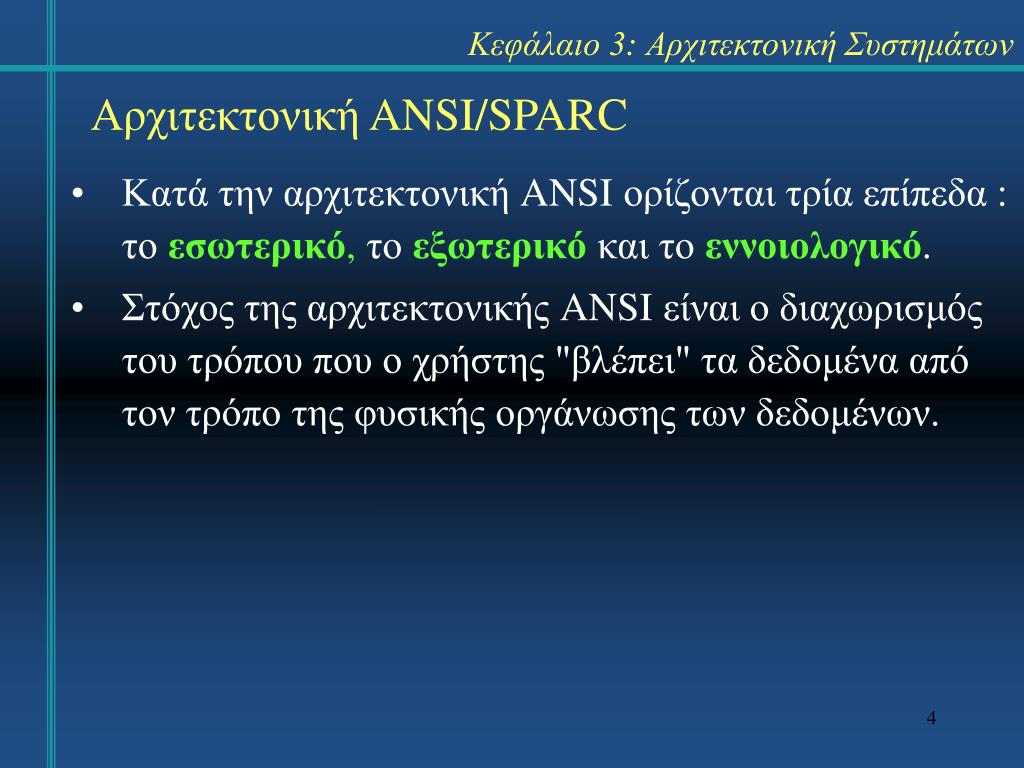 Κεφάλαιο 3: Αρχιτεκτονική Συστημάτων

Αρχιτεκτονική ANSI/SPARC

• Κατά την αρχιτεκτονική ANSI ορίζονται τρία επίπεδα : το εσωτερικό, το εξωτερικό και το εννοιολογικό.

• Στόχος της αρχιτεκτονικής ANSI είναι ο διαχωρισμός του τρόπου που ο χρήστης "βλέπει" τα δεδομένα από τον τρόπο της φυσικής οργάνωσης των δεδομένων.

4